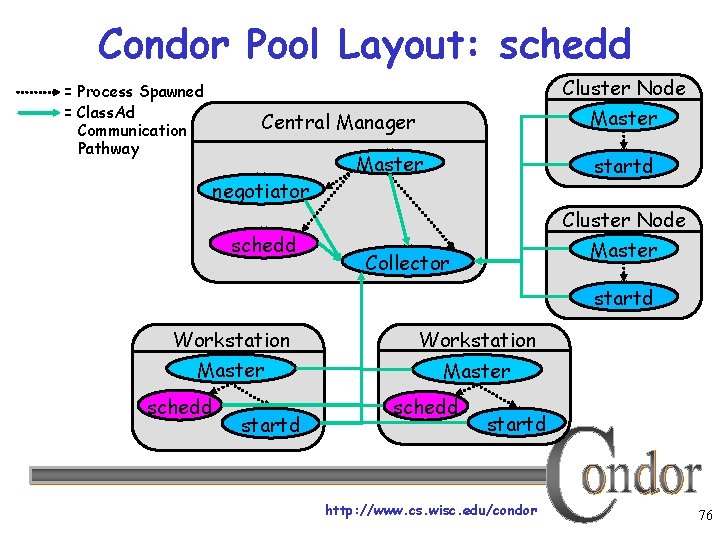 Condor Pool Layout: schedd

= Process Spawned
= ClassAd Communication Pathway

Central Manager
Master
negotiator
schedd
Collector

Cluster Node
Master
startd

Cluster Node
Master
startd

Workstation
Master
schedd
startd

Workstation
Master
schedd
startd

Condor

http://www.cs.wisc.edu/condor

76